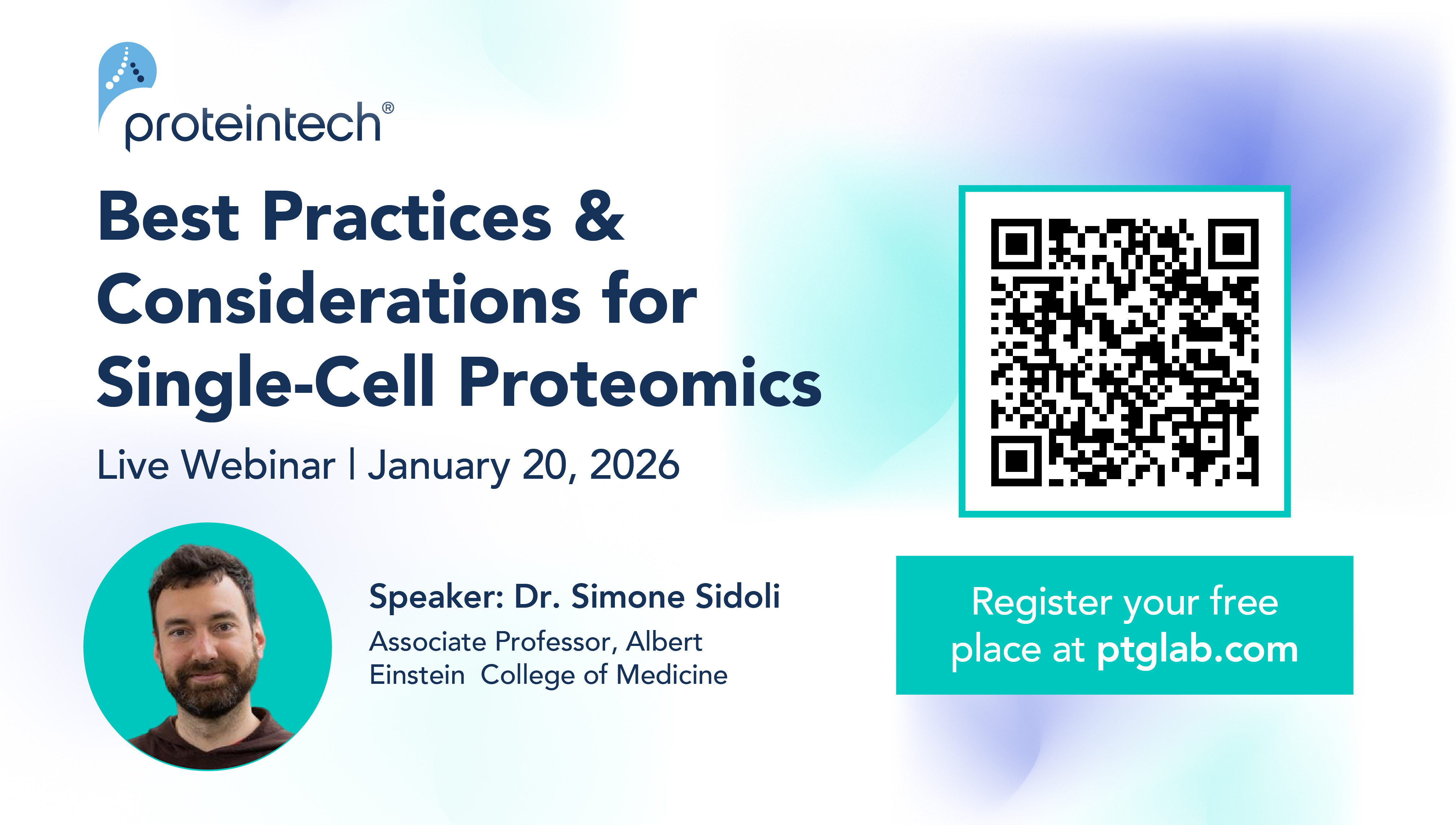 proteintech®

Best Practices & Considerations for Single-Cell Proteomics

Live Webinar | January 20, 2026

Speaker: Dr. Simone Sidoli

Associate Professor, Albert Einstein College of Medicine

Register your free place at ptglab.com